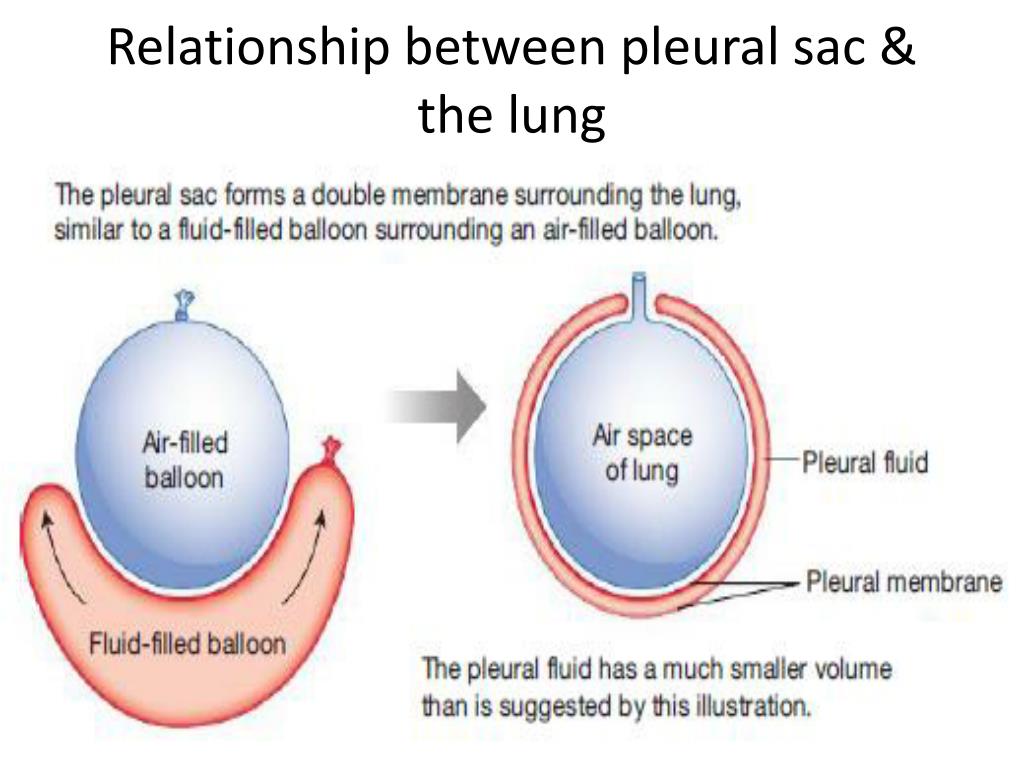 Relationship between pleural sac & the lung

The pleural sac forms a double membrane surrounding the lung, similar to a fluid-filled balloon surrounding an air-filled balloon.

Air-filled balloon

Fluid-filled balloon

Air space of lung

Pleural fluid

Pleural membrane

The pleural fluid has a much smaller volume than is suggested by this illustration.